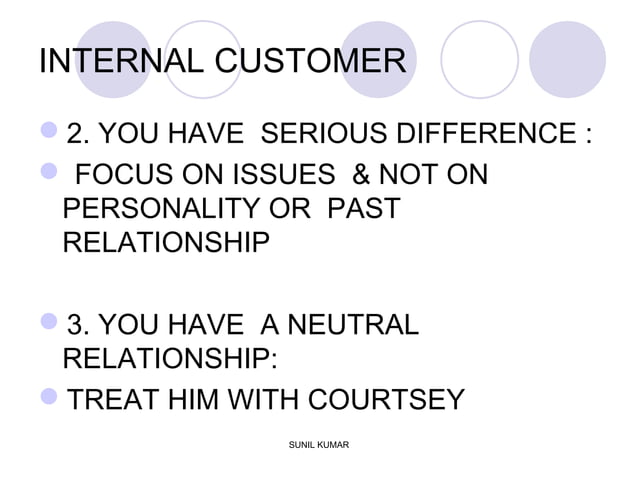 INTERNAL CUSTOMER

2. YOU HAVE SERIOUS DIFFERENCE :

FOCUS ON ISSUES & NOT ON PERSONALITY OR PAST RELATIONSHIP

3. YOU HAVE A NEUTRAL RELATIONSHIP:

TREAT HIM WITH COURTSEY

SUNIL KUMAR